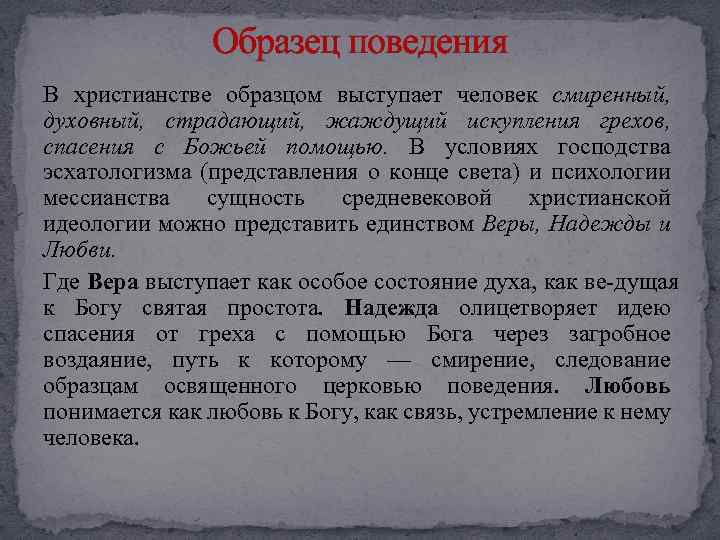 Образец поведения

В христианстве образцом выступает человек смиренный, духовный, страдающий, жаждущий искупления грехов, спасения с Божьей помощью. В условиях господства эсхатологизма (представления о конце света) и психологии мессианства сущность средневековой христианской идеологии можно представить единством Веры, Надежды и Любви.

Где Вера выступает как особое состояние духа, как ве-дущая к Богу святая простота. Надежда олицетворяет идею спасения от греха с помощью Бога через загробное воздаяние, путь к которому — смирение, следование образцам освященного церковью поведения. Любовь понимается как любовь к Богу, как связь, устремление к нему человека.